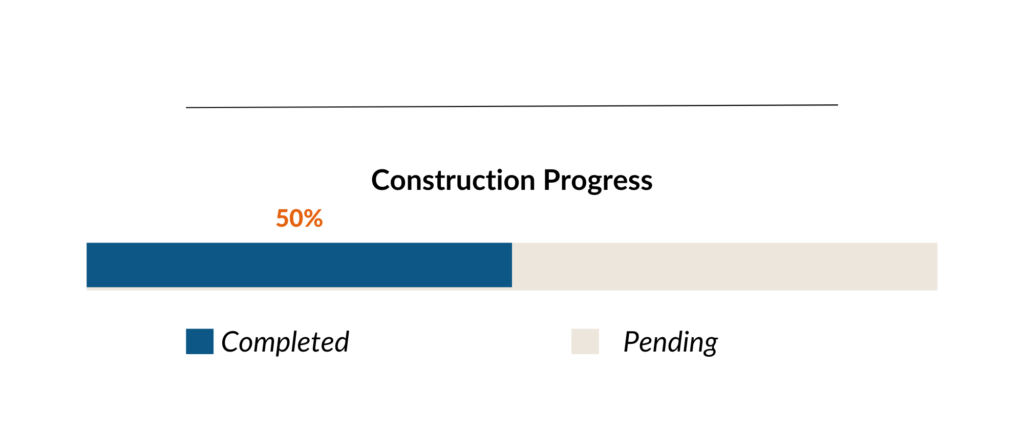 Construction Progress

50%

Completed

Pending